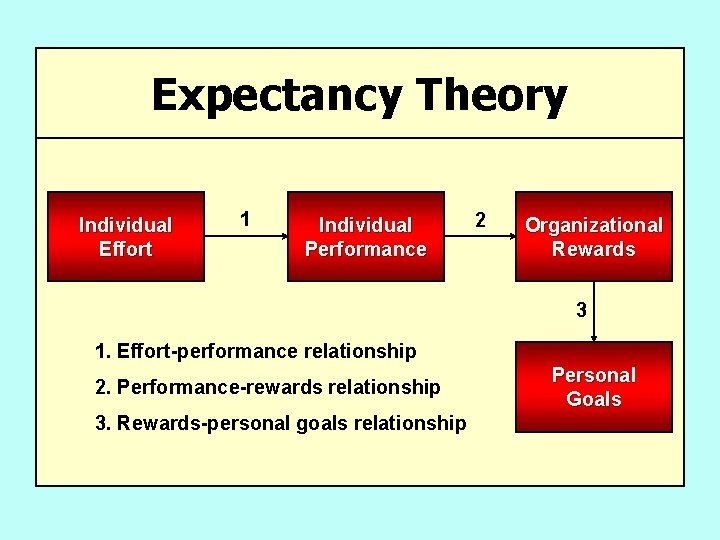 Expectancy Theory

Individual Effort

1

Individual Performance

2

Organizational Rewards

3

Personal Goals

1. Effort-performance relationship

2. Performance-rewards relationship

3. Rewards-personal goals relationship